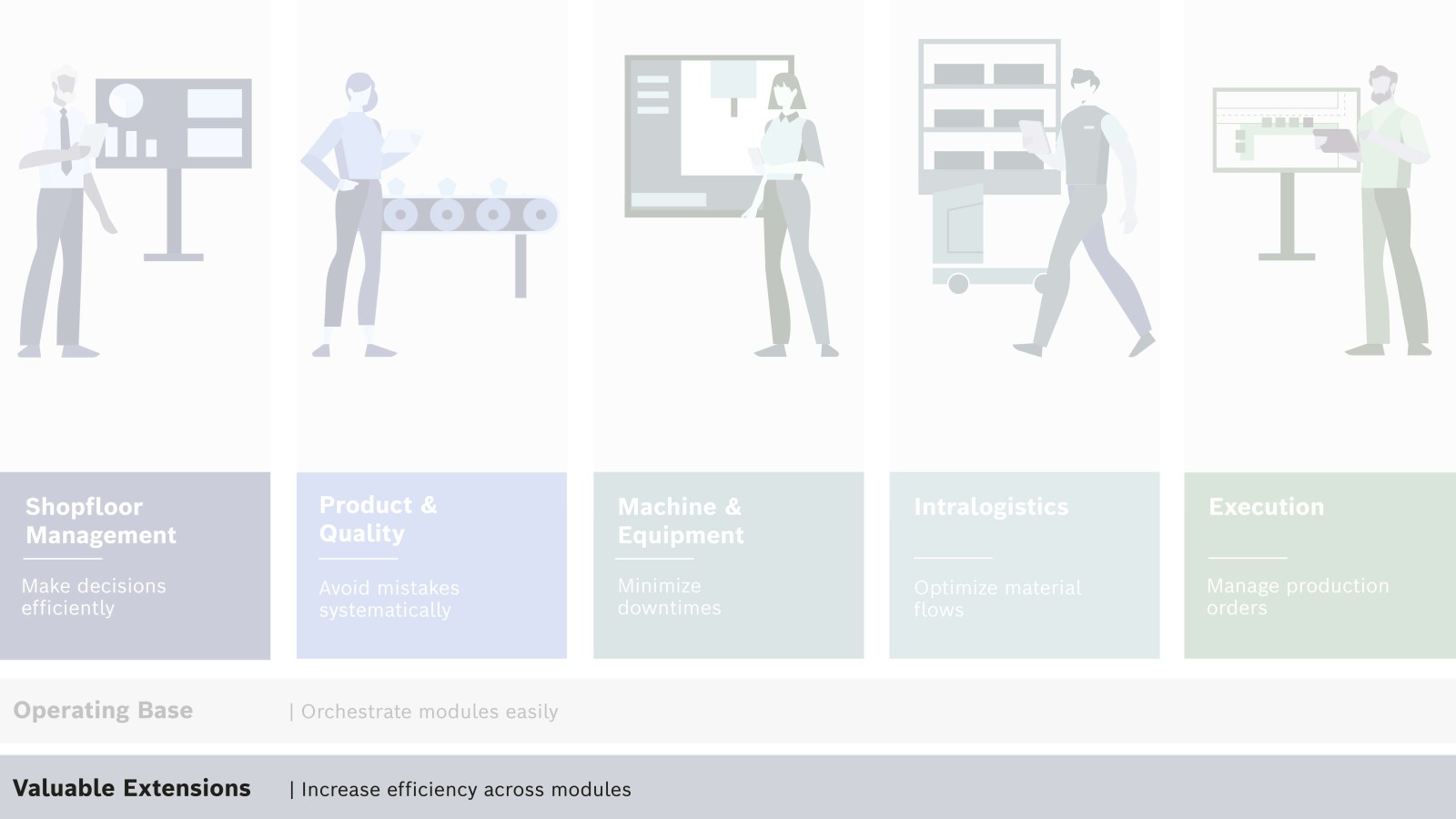 Shopfloor Management

Make decisions efficiently

Product & Quality

Avoid mistakes systematically

Machine & Equipment

Minimize downtimes

Intralogistics

Optimize material flows

Execution

Manage production orders

Operating Base | Orchestrate modules easily

Valuable Extensions | Increase efficiency across modules